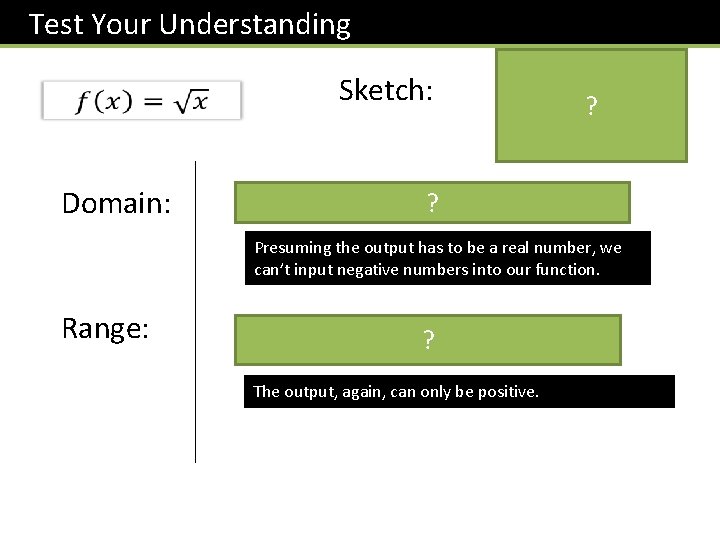 Test Your Understanding

$f(x) = \sqrt{x}$

Sketch:

?

Domain:

?

Presuming the output has to be a real number, we can't input negative numbers into our function.

Range:

?

The output, again, can only be positive.